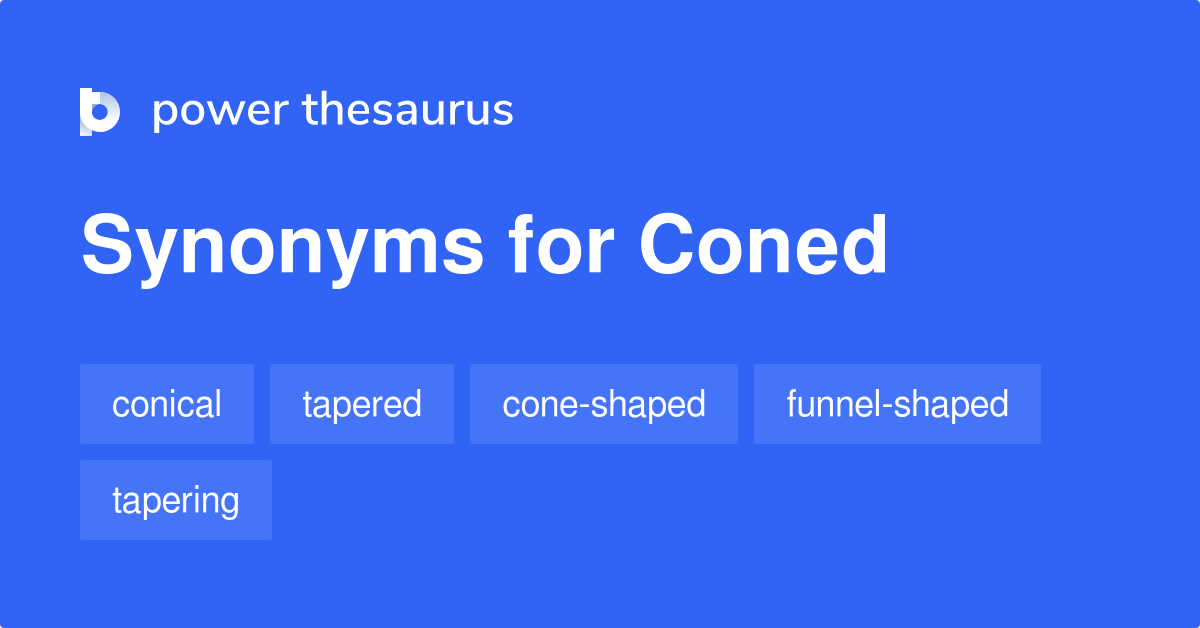 power thesaurus

Synonyms for Coned

conical
tapered
cone-shaped
funnel-shaped
tapering